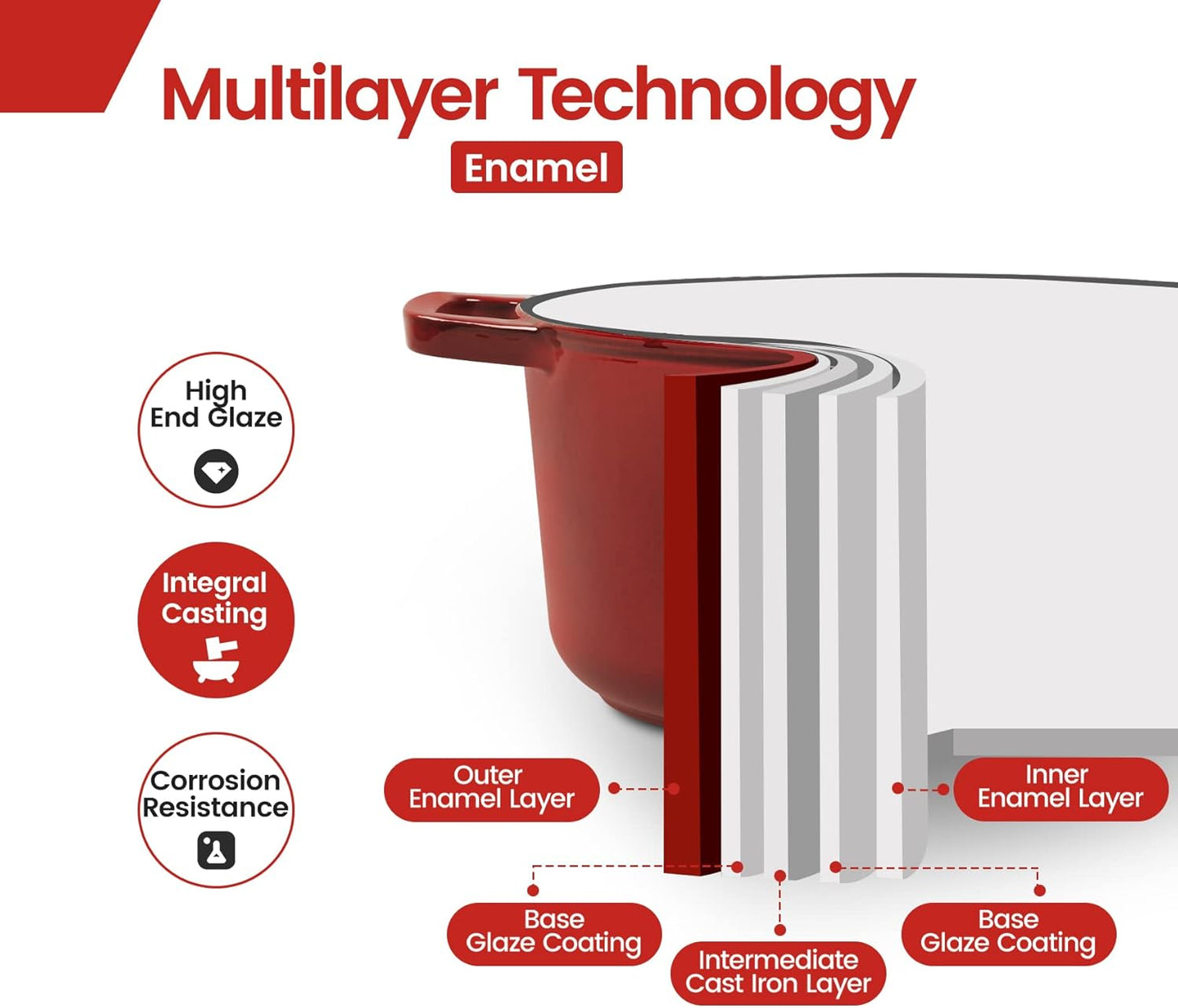 Multilayer Technology

Enamel

High End Glaze

Integral Casting

Corrosion Resistance

Outer Enamel Layer

Inner Enamel Layer

Base Glaze Coating

Intermediate Cast Iron Layer

Base Glaze Coating